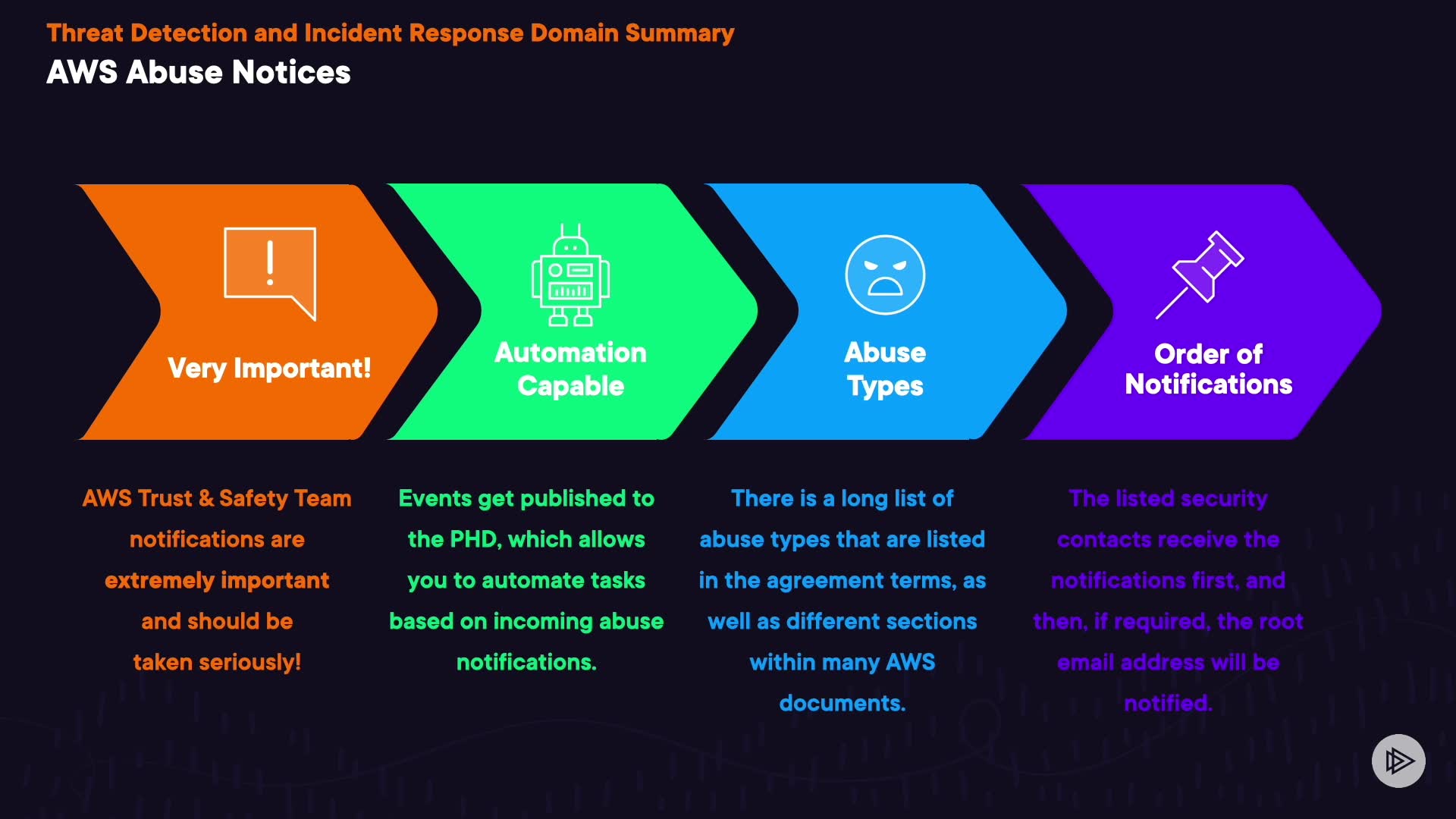 Threat Detection and Incident Response Domain Summary
AWS Abuse Notices

Very Important!

Automation Capable

Abuse Types

Order of Notifications

AWS Trust & Safety Team notifications are extremely important and should be taken seriously!

Events get published to the PHD, which allows you to automate tasks based on incoming abuse notifications.

There is a long list of abuse types that are listed in the agreement terms, as well as different sections within many AWS documents.

The listed security contacts receive the notifications first, and then, if required, the root email address will be notified.